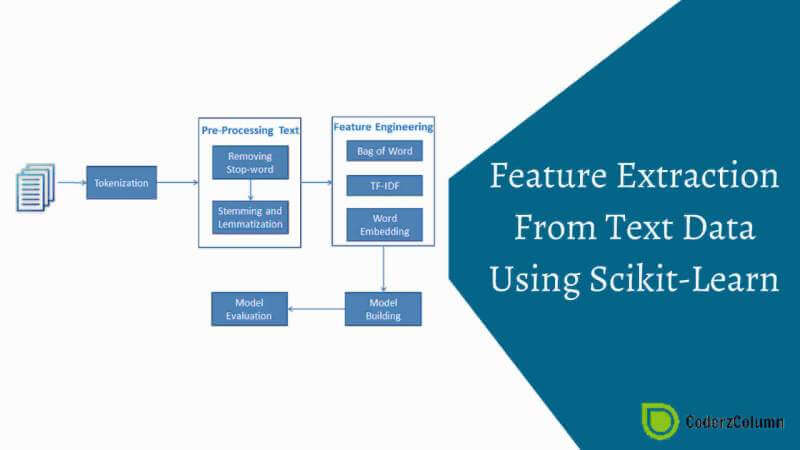 Tokenization

Pre-Processing Text

Removing Stop-word

Stemming and Lemmatization

Feature Engineering

Bag of Word

TF-IDF

Word Embedding

Model Building

Model Evaluation

Feature Extraction From Text Data Using Scikit-Learn

CoderzColumn